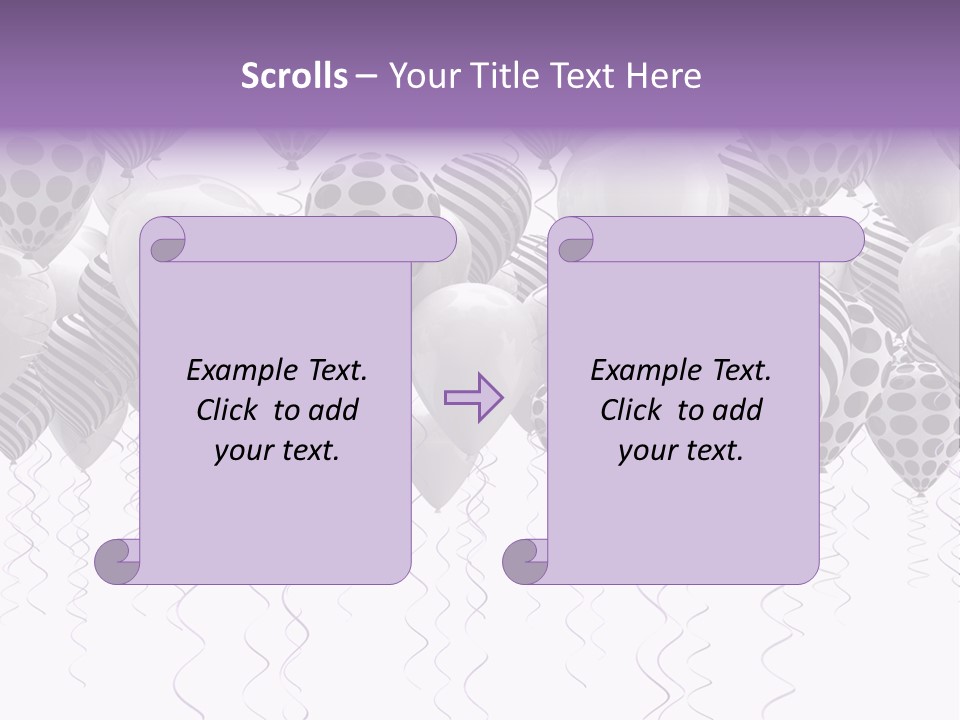 Scrolls – Your Title Text Here

Example Text. Click to add your text.

Example Text. Click to add your text.